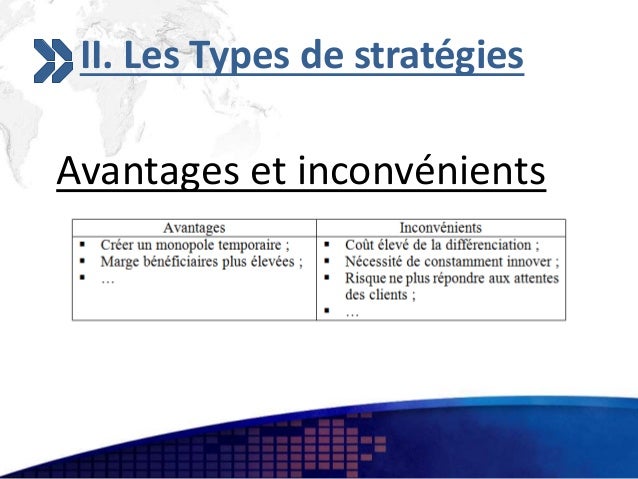 II. Les Types de stratégies

Avantages et inconvénients

| Avantages | Inconvénients |
|---|---|
| ▪ Créer un monopole temporaire ; ▪ Marge bénéficiaires plus élevées ; ▪ … | ▪ Coût élevé de la différenciation ; ▪ Nécessité de constamment innover ; ▪ Risque ne plus répondre aux attentes des clients ; ▪ … |